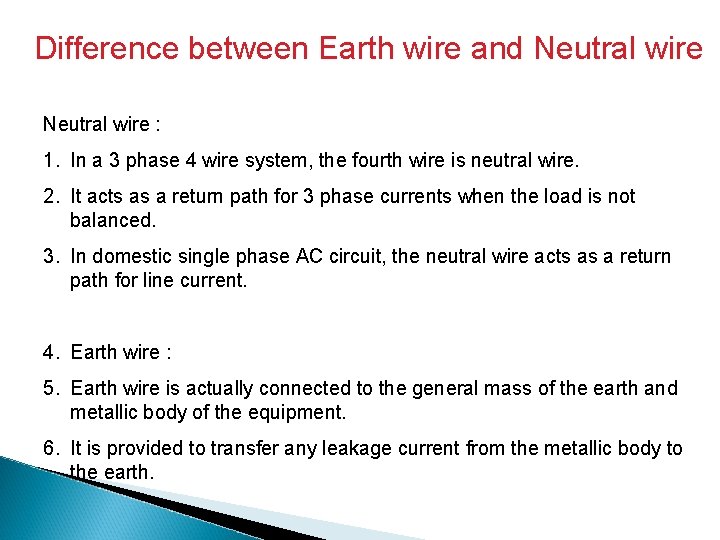 Difference between Earth wire and Neutral wire

Neutral wire :

1. In a 3 phase 4 wire system, the fourth wire is neutral wire.

2. It acts as a return path for 3 phase currents when the load is not balanced.

3. In domestic single phase AC circuit, the neutral wire acts as a return path for line current.

4. Earth wire :

5. Earth wire is actually connected to the general mass of the earth and metallic body of the equipment.

6. It is provided to transfer any leakage current from the metallic body to the earth.